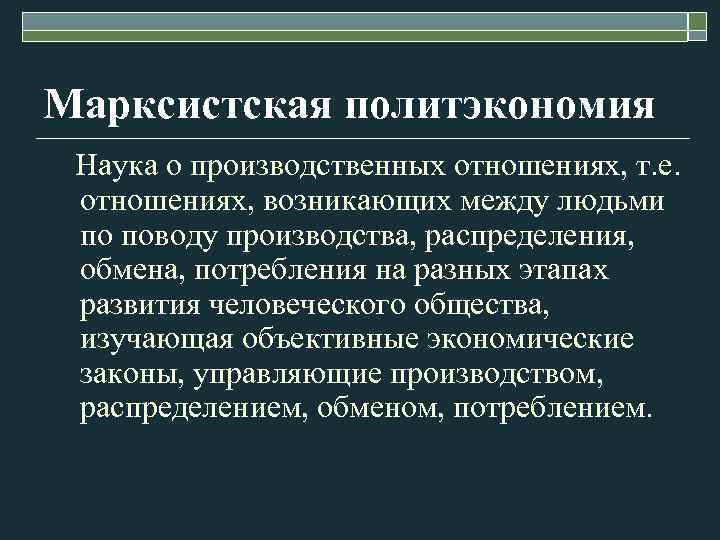 Марксистская политэкономия

Наука о производственных отношениях, т.е. отношениях, возникающих между людьми по поводу производства, распределения, обмена, потребления на разных этапах развития человеческого общества, изучающая объективные экономические законы, управляющие производством, распределением, обменом, потреблением.